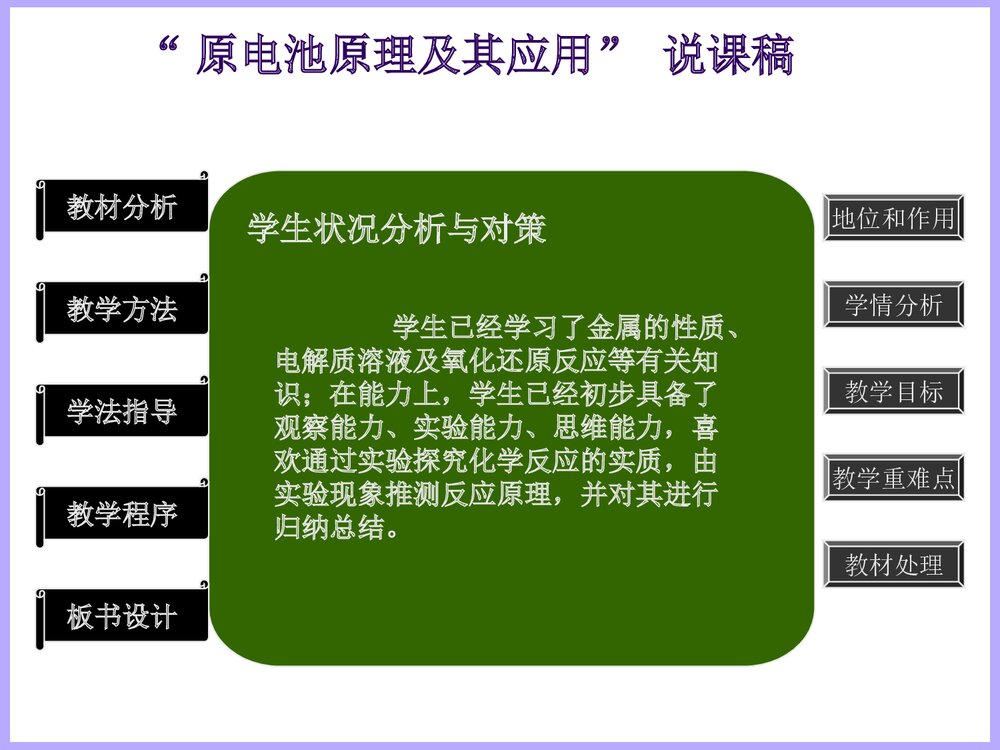 “ 原电池原理及其应用” 说课稿

教材分析

教学方法

学法指导

教学程序

板书设计

学生状况分析与对策

学生已经学习了金属的性质、电解质溶液及氧化还原反应等有关知识；在能力上，学生已经初步具备了观察能力、实验能力、思维能力，喜欢通过实验探究化学反应的实质，由实验现象推测反应原理，并对其进行归纳总结。

地位和作用

学情分析

教学目标

教学重难点

教材处理